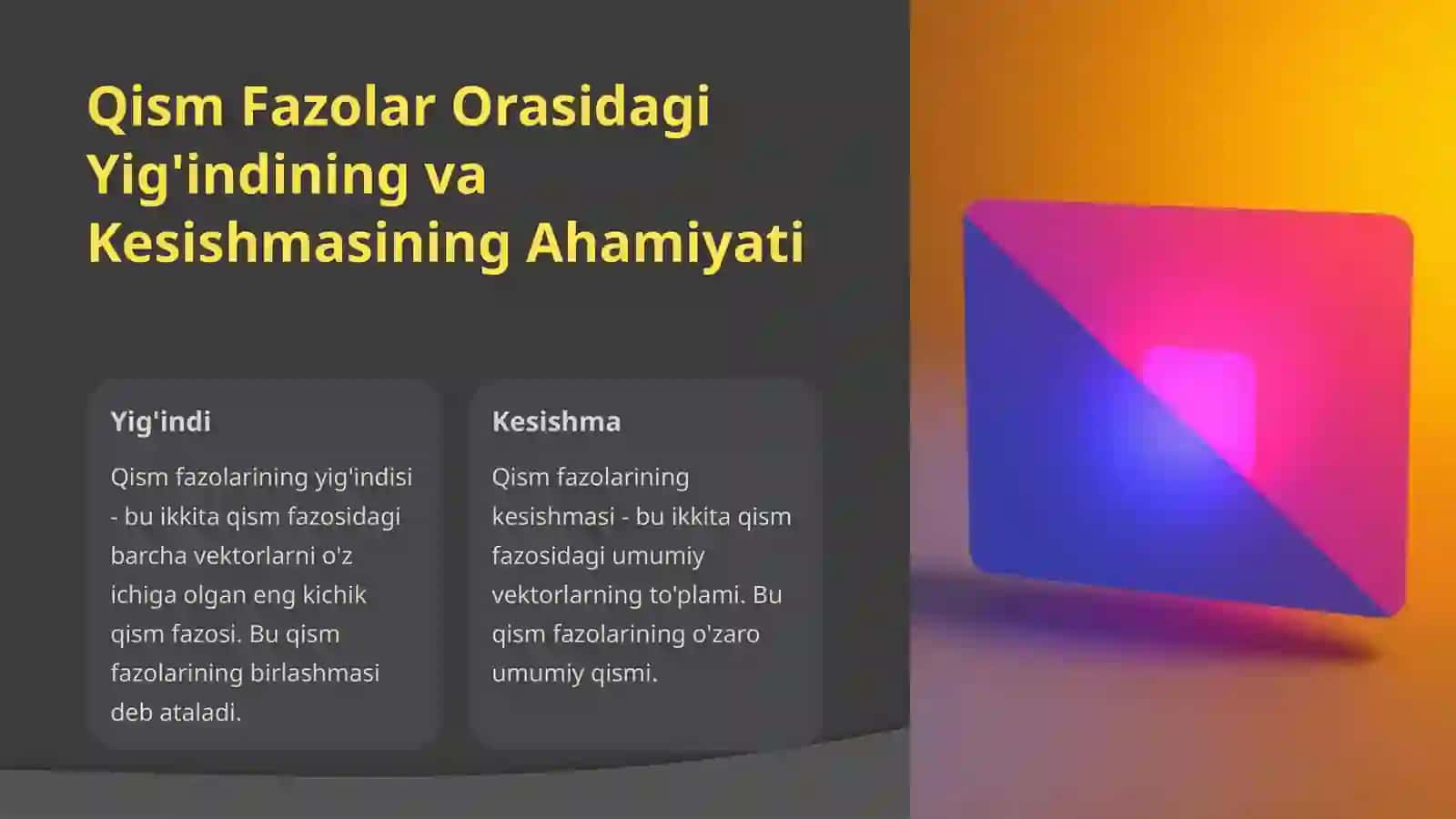 Qism Fazolar Orasidagi Yig'indining va Kesishmasining Ahamiyati

Yig'indi

Qism fazolarining yig'indisi - bu ikkita qism fazosidagi barcha vektorlarni o'z ichiga olgan eng kichik qism fazosi. Bu qism fazolarining birlashmasi deb ataladi.

Kesishma

Qism fazolarining kesishmasi - bu ikkita qism fazosidagi umumiy vektorlarning to'plami. Bu qism fazolarining o'zaro umumiy qismi.